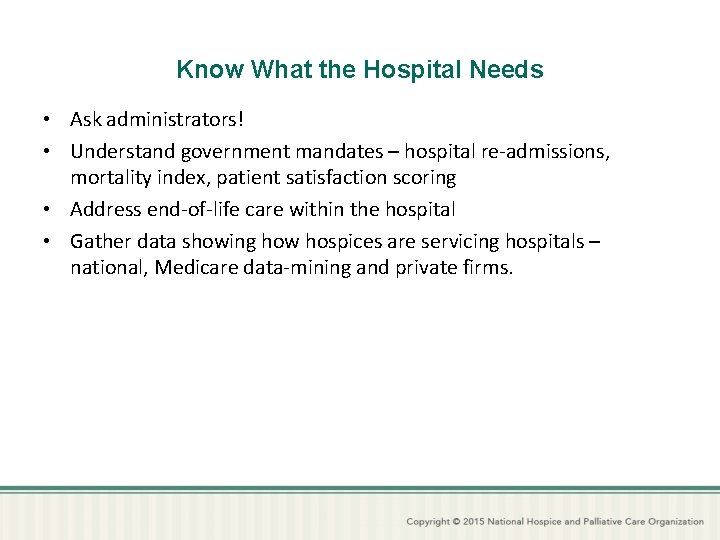 Know What the Hospital Needs

• Ask administrators!
• Understand government mandates – hospital re-admissions, mortality index, patient satisfaction scoring
• Address end-of-life care within the hospital
• Gather data showing how hospices are servicing hospitals – national, Medicare data-mining and private firms.

Copyright © 2015 National Hospice and Palliative Care Organization